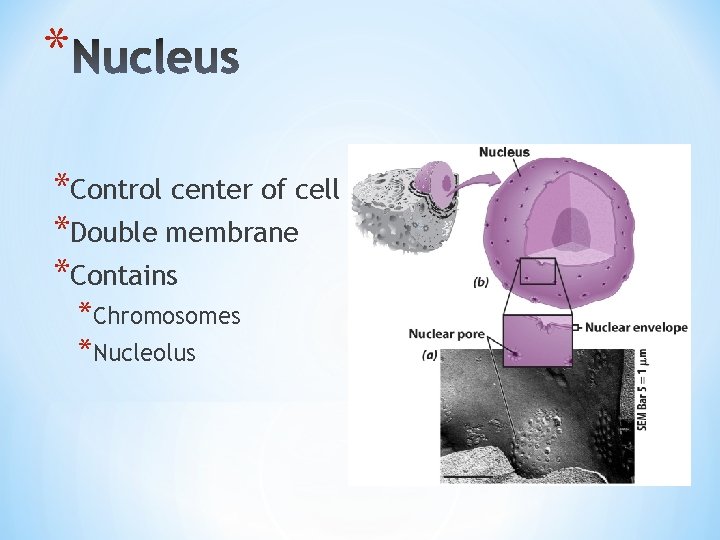 *Nucleus

*Control center of cell
*Double membrane
*Contains
*Chromosomes
*Nucleolus

Nucleus
(b)
Nuclear pore
Nuclear envelope
(a)
SEM Bar 5 = 1 μm